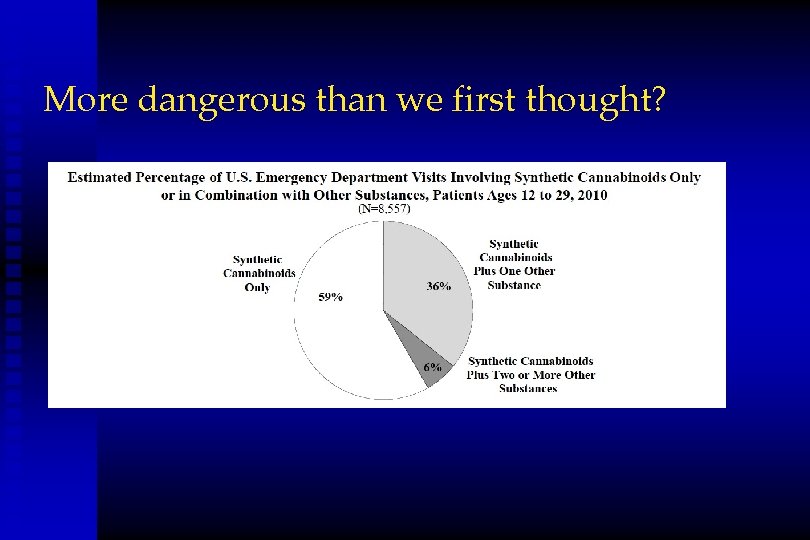 More dangerous than we first thought?

Estimated Percentage of U.S. Emergency Department Visits Involving Synthetic Cannabinoids Only or in Combination with Other Substances, Patients Ages 12 to 29, 2010

(N=8,557)

Synthetic Cannabinoids Only

59%

36%

Synthetic Cannabinoids Plus One Other Substance

6%

Synthetic Cannabinoids Plus Two or More Other Substances